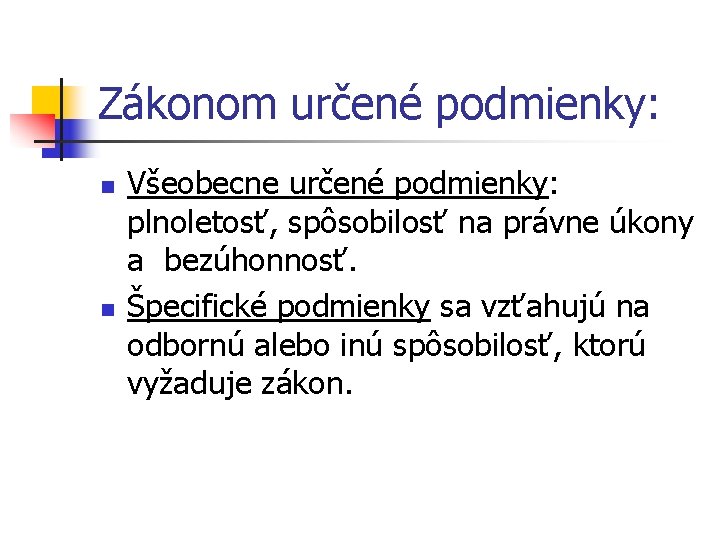 Zákonom určené podmienky:

Všeobecne určené podmienky: plnoletosť, spôsobilosť na právne úkony a bezúhonnosť.

Špecifické podmienky sa vzťahujú na odbornú alebo inú spôsobilosť, ktorú vyžaduje zákon.